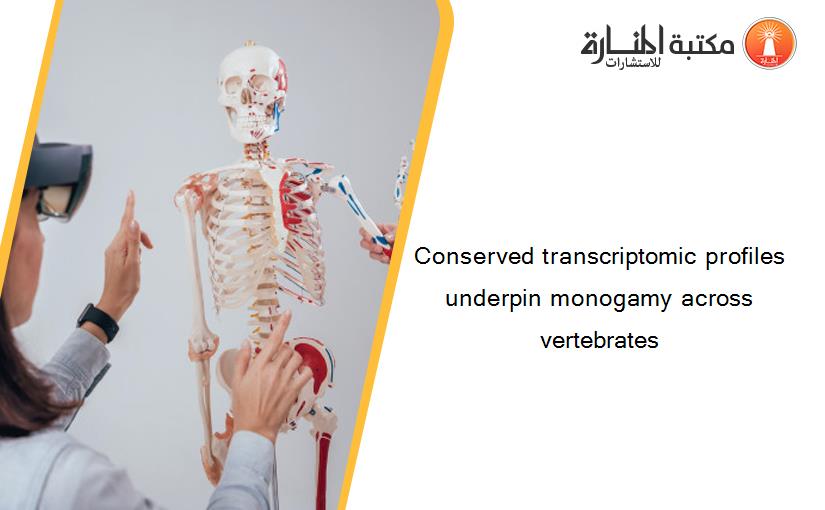 مكتبة المنارة للاستشارات

Conserved transcriptomic profiles underpin monogamy across vertebrates